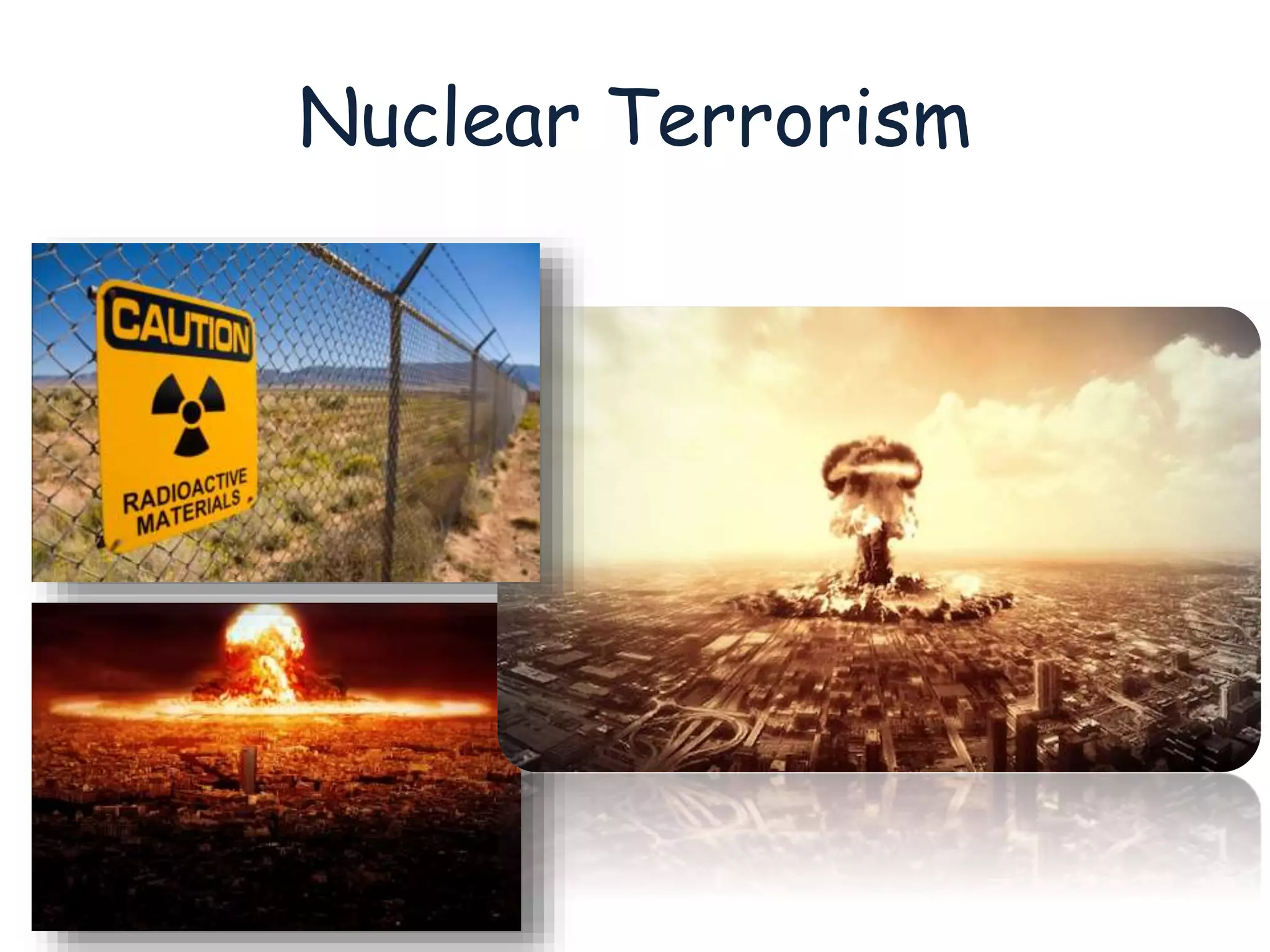 Nuclear Terrorism

CAUTION

RADIOACTIVE MATERIALS